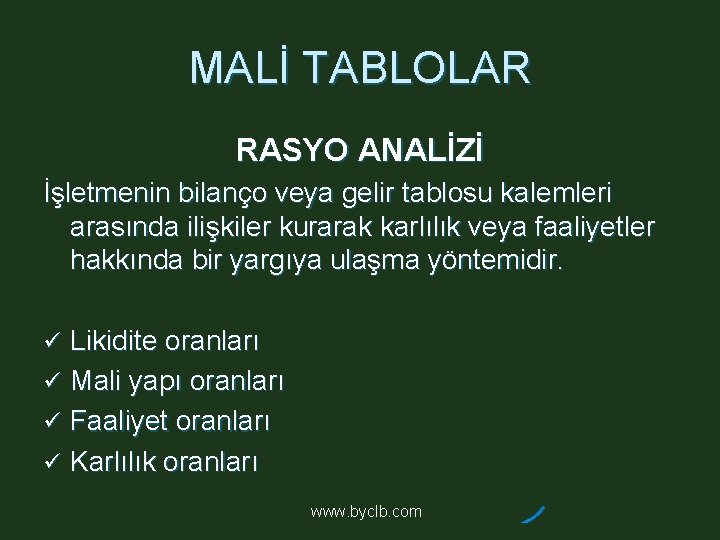 MALİ TABLOLAR

RASYO ANALİZİ

İşletmenin bilanço veya gelir tablosu kalemleri arasında ilişkiler kurarak karlılık veya faaliyetler hakkında bir yargıya ulaşma yöntemidir.

✓ Likidite oranları
✓ Mali yapı oranları
✓ Faaliyet oranları
✓ Karlılık oranları

www.byclb.com